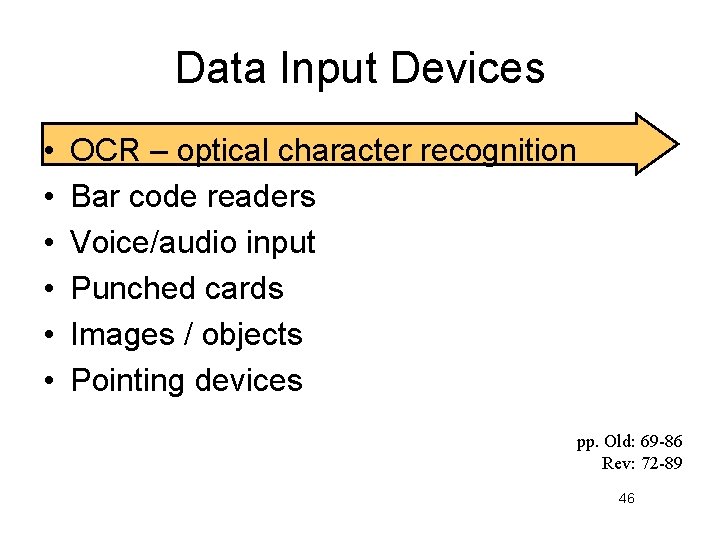 Data Input Devices

• OCR – optical character recognition
• Bar code readers
• Voice/audio input
• Punched cards
• Images / objects
• Pointing devices

pp. Old: 69-86
Rev: 72-89

46